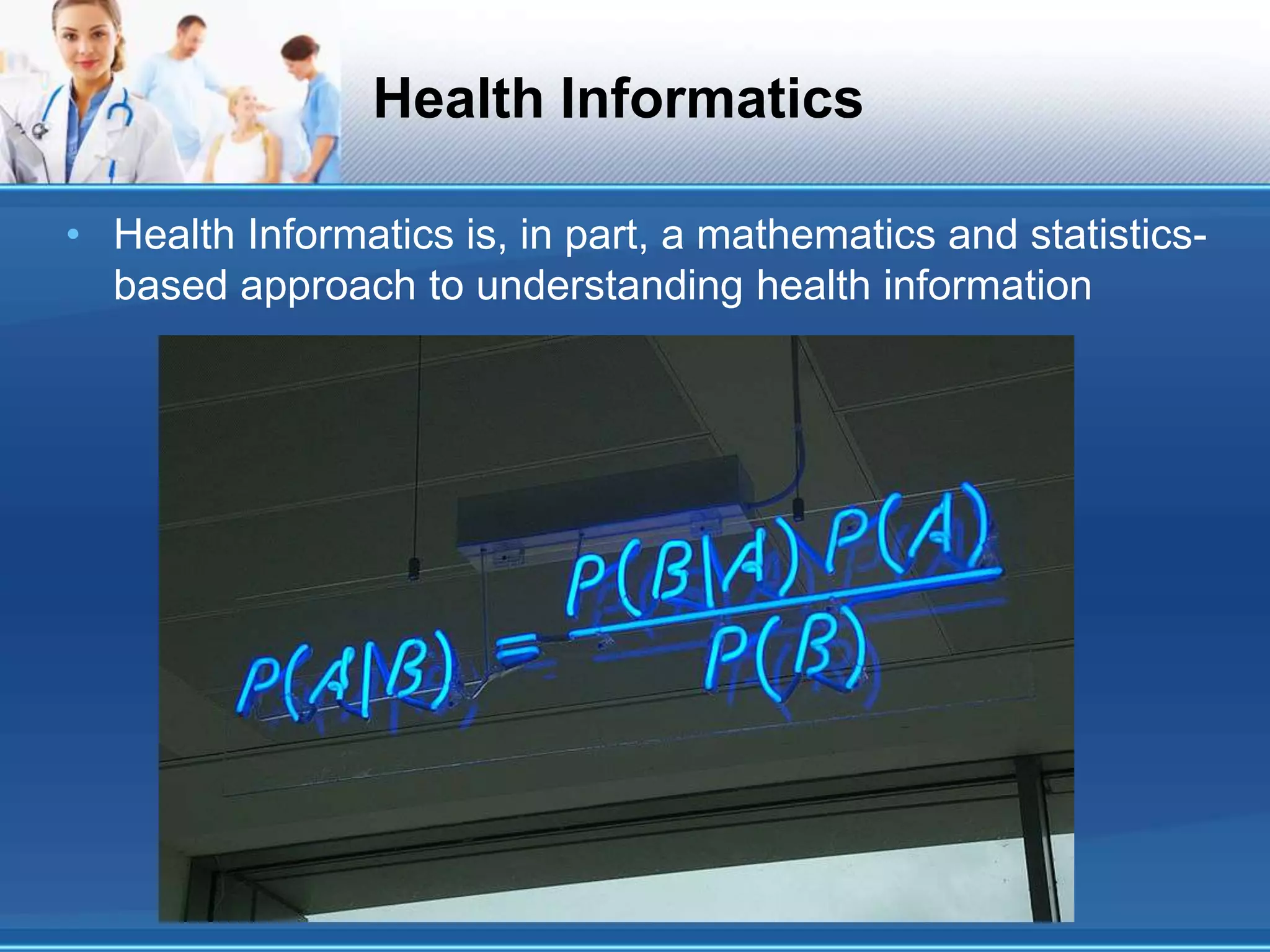 Health Informatics

• Health Informatics is, in part, a mathematics and statistics-based approach to understanding health information

$P(A|B) = \frac{P(B|A)P(A)}{P(B)}$